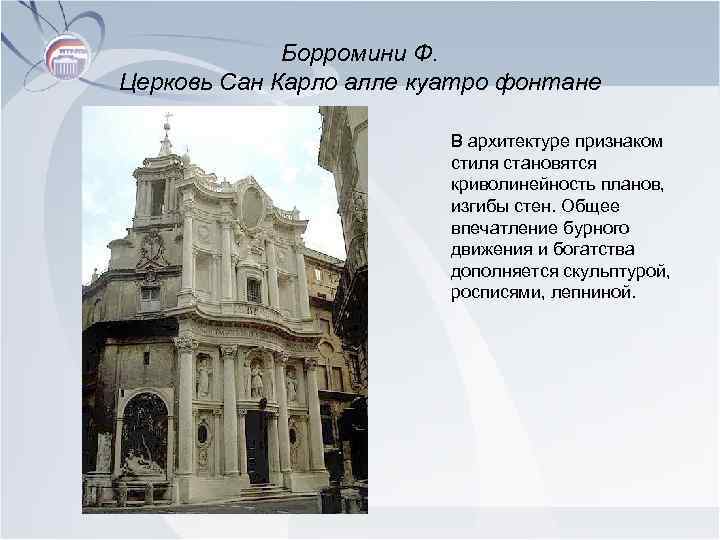 Борромини Ф.
Церковь Сан Карло алле куатро фонтане

В архитектуре признаком стиля становятся криволинейность планов, изгибы стен. Общее впечатление бурного движения и богатства дополняется скульптурой, росписями, лепниной.